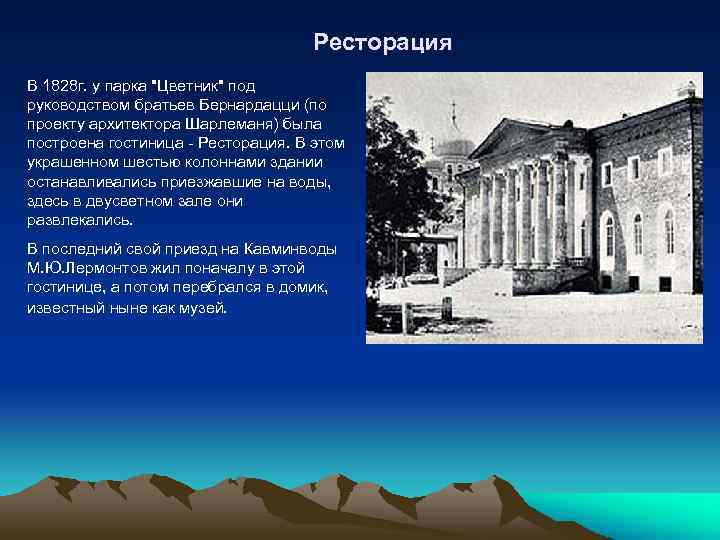 Ресторация

В 1828г. у парка "Цветник" под руководством братьев Бернардацци (по проекту архитектора Шарлеманя) была построена гостиница - Ресторация. В этом украшенном шестью колоннами здании останавливались приезжавшие на воды, здесь в двусветном зале они развлекались.

В последний свой приезд на Кавминводы М.Ю.Лермонтов жил поначалу в этой гостинице, а потом перебрался в домик, известный ныне как музей.